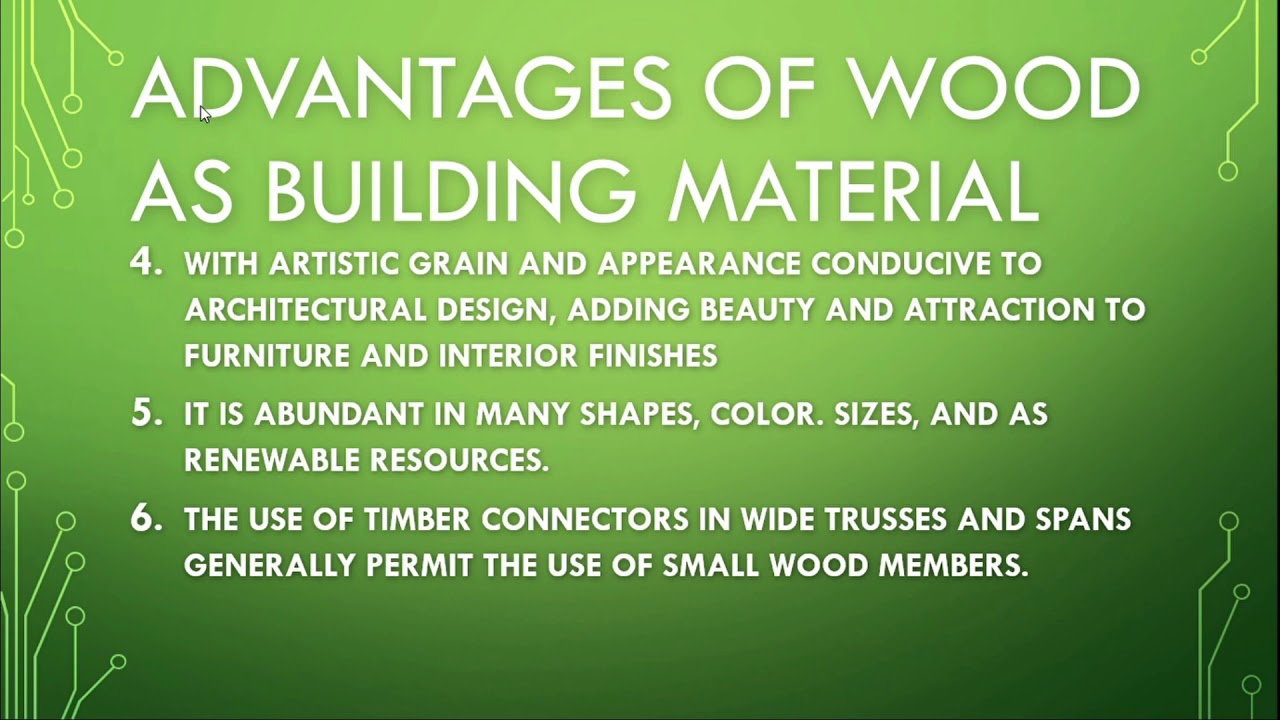 ADVANTAGES OF WOOD AS BUILDING MATERIAL

4. WITH ARTISTIC GRAIN AND APPEARANCE CONDUCIVE TO ARCHITECTURAL DESIGN, ADDING BEAUTY AND ATTRACTION TO FURNITURE AND INTERIOR FINISHES

5. IT IS ABUNDANT IN MANY SHAPES, COLOR. SIZES, AND AS RENEWABLE RESOURCES.

6. THE USE OF TIMBER CONNECTORS IN WIDE TRUSSES AND SPANS GENERALLY PERMIT THE USE OF SMALL WOOD MEMBERS.